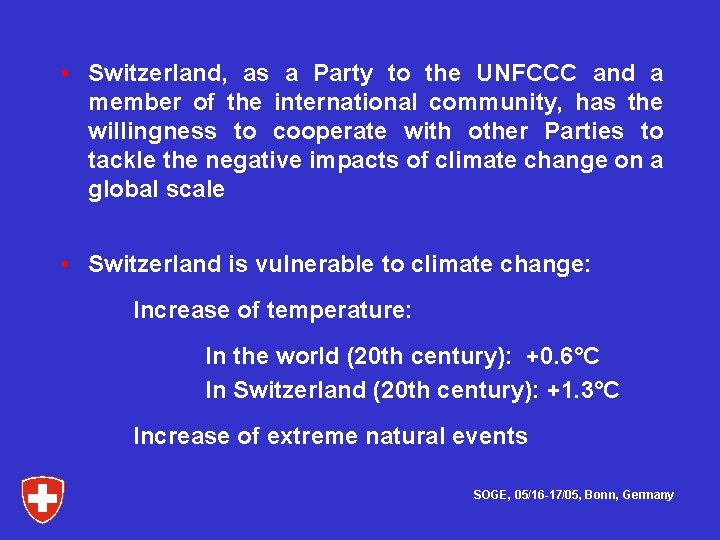 • Switzerland, as a Party to the UNFCCC and a member of the international community, has the willingness to cooperate with other Parties to tackle the negative impacts of climate change on a global scale

• Switzerland is vulnerable to climate change:

Increase of temperature:

In the world (20th century): +0.6°C
In Switzerland (20th century): +1.3°C

Increase of extreme natural events

SOGE, 05/16-17/05, Bonn, Germany